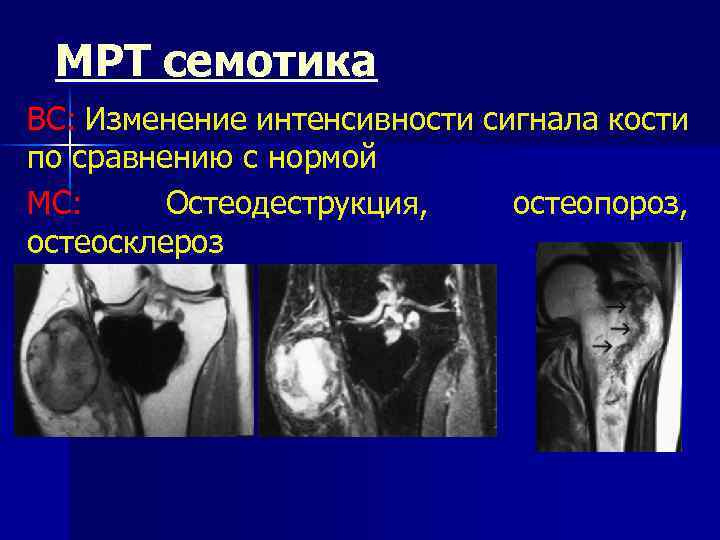 МРТ семотика

ВС: Изменение интенсивности сигнала кости по сравнению с нормой

МС: Остеодеструкция, остеопороз, остеосклероз